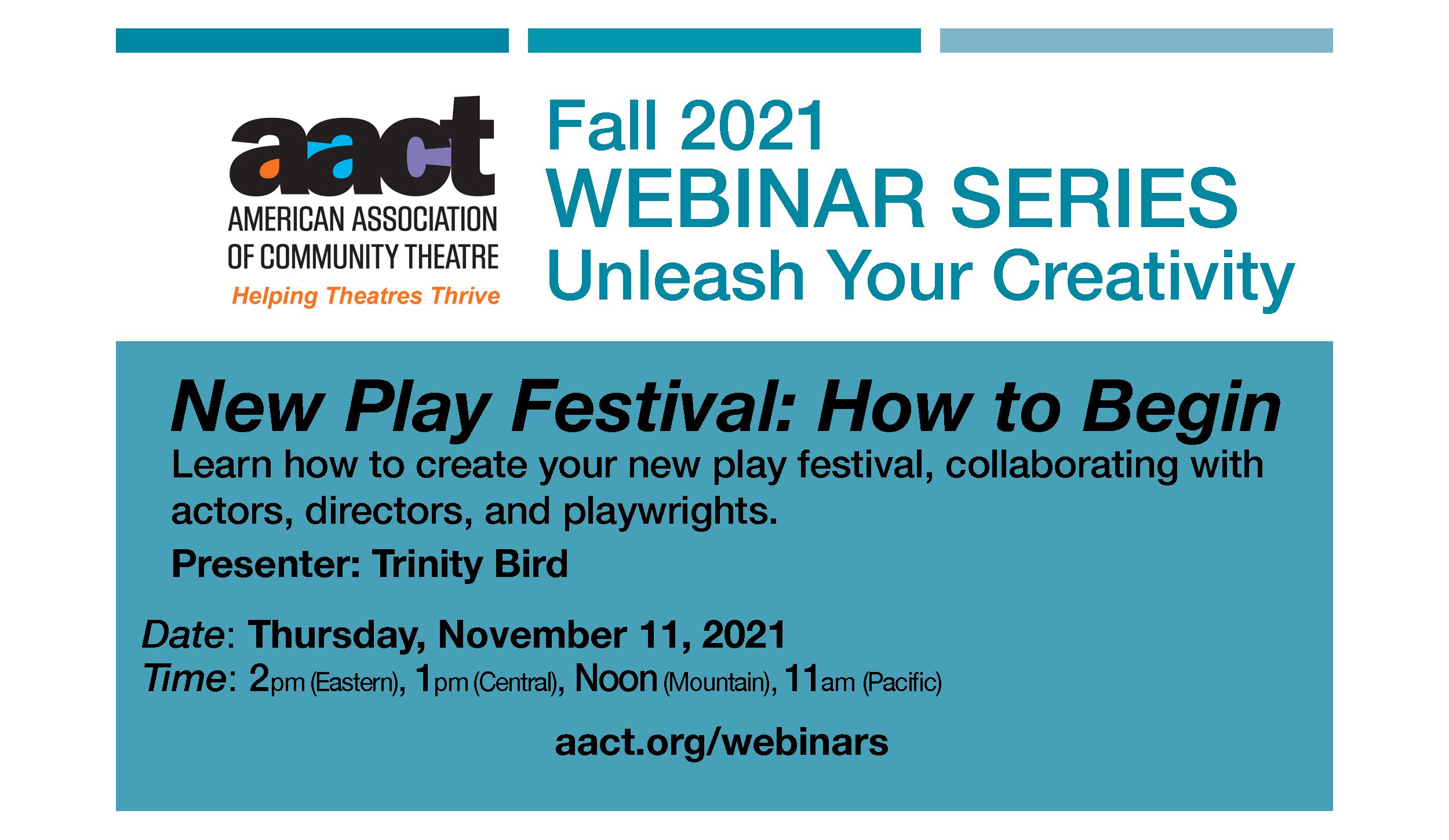 aact
AMERICAN ASSOCIATION OF COMMUNITY THEATRE
Helping Theatres Thrive

Fall 2021
WEBINAR SERIES
Unleash Your Creativity

New Play Festival: How to Begin

Learn how to create your new play festival, collaborating with actors, directors, and playwrights.

Presenter: Trinity Bird

Date: Thursday, November 11, 2021
Time: 2pm (Eastern), 1pm (Central), Noon (Mountain), 11am (Pacific)

aact.org/webinars